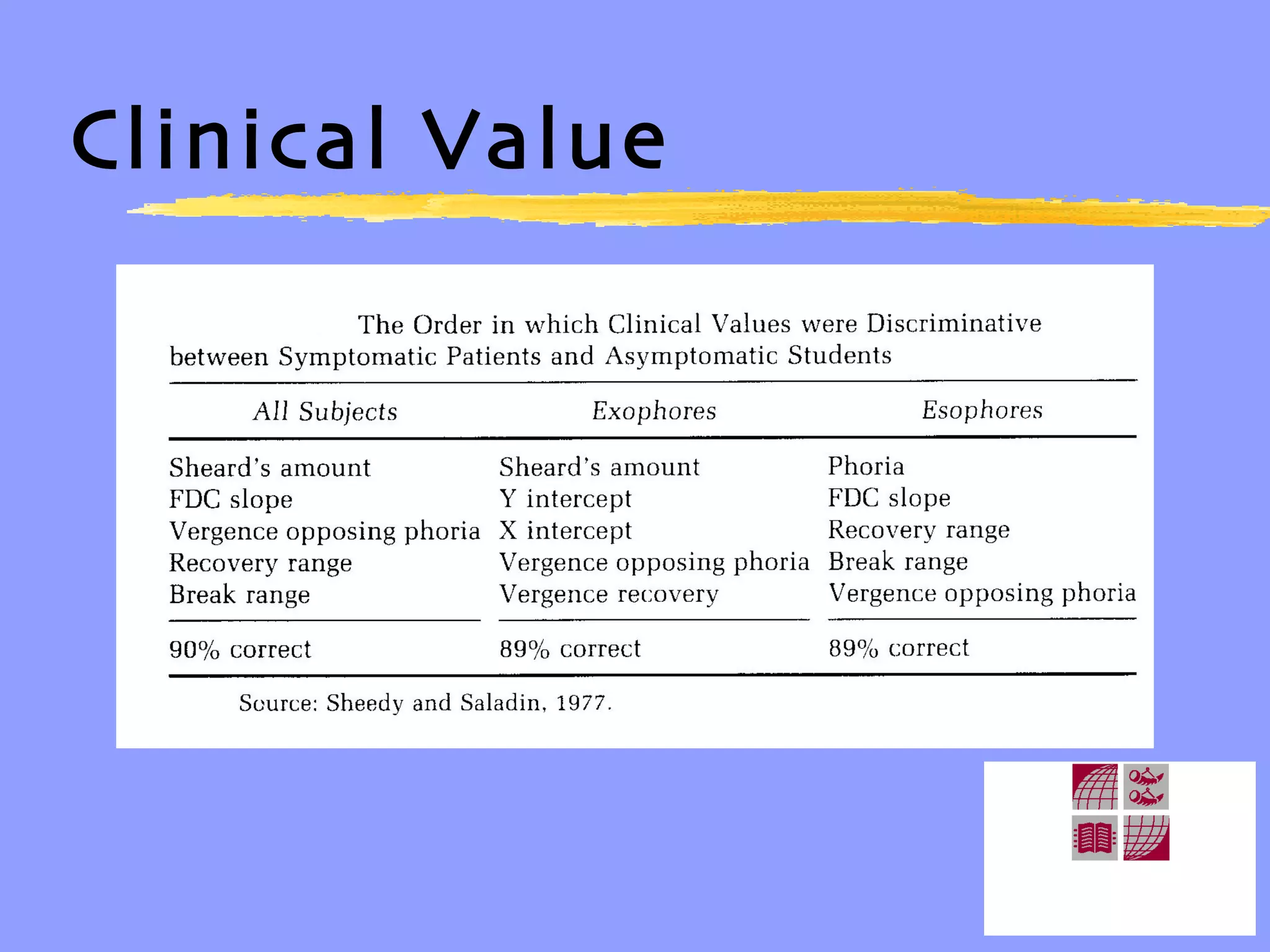 Clinical Value

The Order in which Clinical Values were Discriminative between Symptomatic Patients and Asymptomatic Students

| All Subjects | Exophores | Esophores |
|---|---|---|
| Sheard's amount | Sheard's amount | Phoria |
| FDC slope | Y intercept | FDC slope |
| Vergence opposing phoria | X intercept | Recovery range |
| Recovery range | Vergence opposing phoria | Break range |
| Break range | Vergence recovery | Vergence opposing phoria |
| 90% correct | 89% correct | 89% correct |

Source: Sheedy and Saladin, 1977.